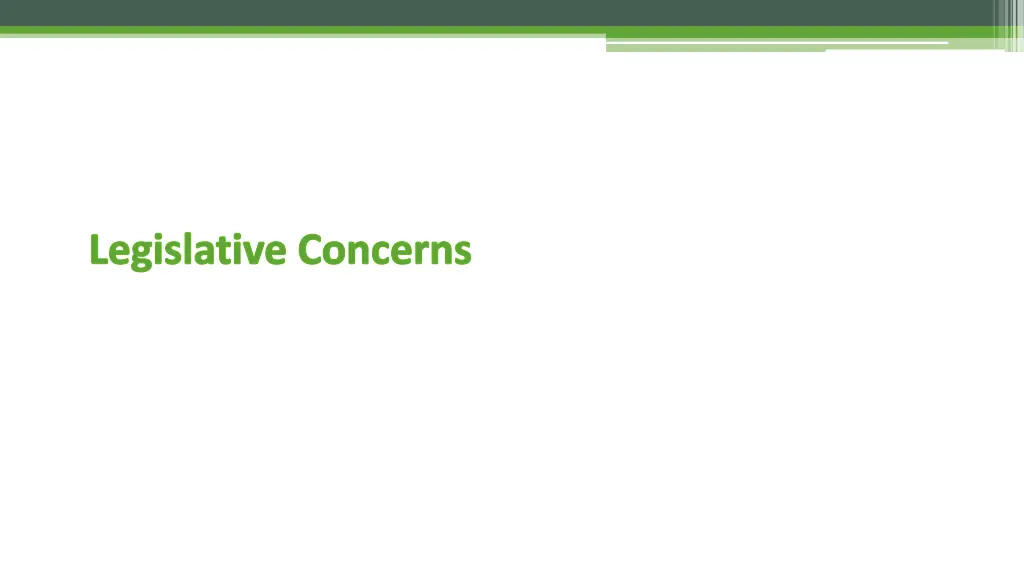 Legislative Concerns